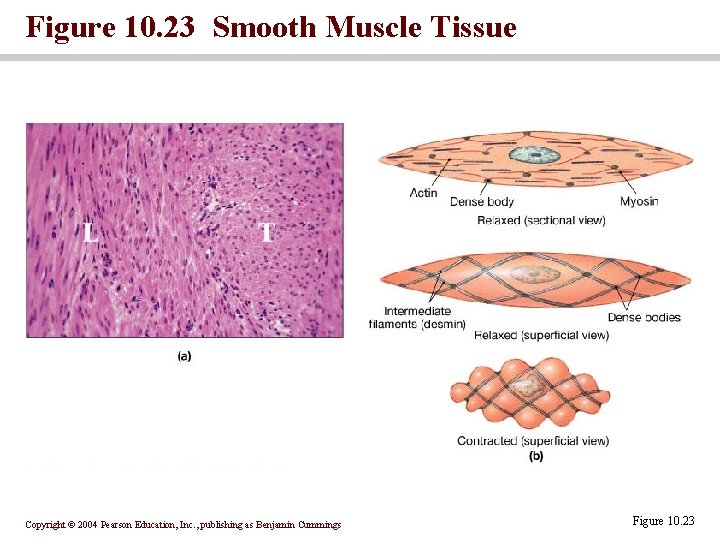 Figure 10.23 Smooth Muscle Tissue

L

T

(a)

Actin

Dense body

Myosin

Relaxed (sectional view)

Intermediate filaments (desmin)

Dense bodies

Relaxed (superficial view)

Contracted (superficial view)

(b)

Copyright © 2004 Pearson Education, Inc., publishing as Benjamin Cummings

Figure 10.23